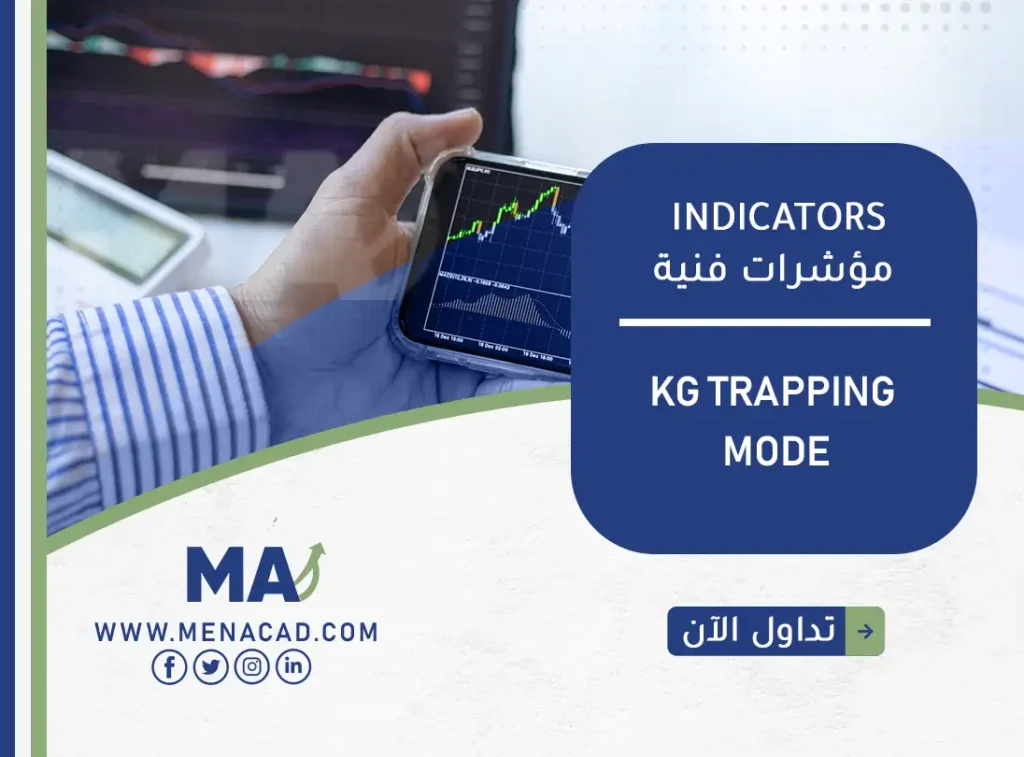 INDICATORS
مؤشرات فنية

KG TRAPPING MODE

MA

WWW.MENACAD.COM

تداول الآن